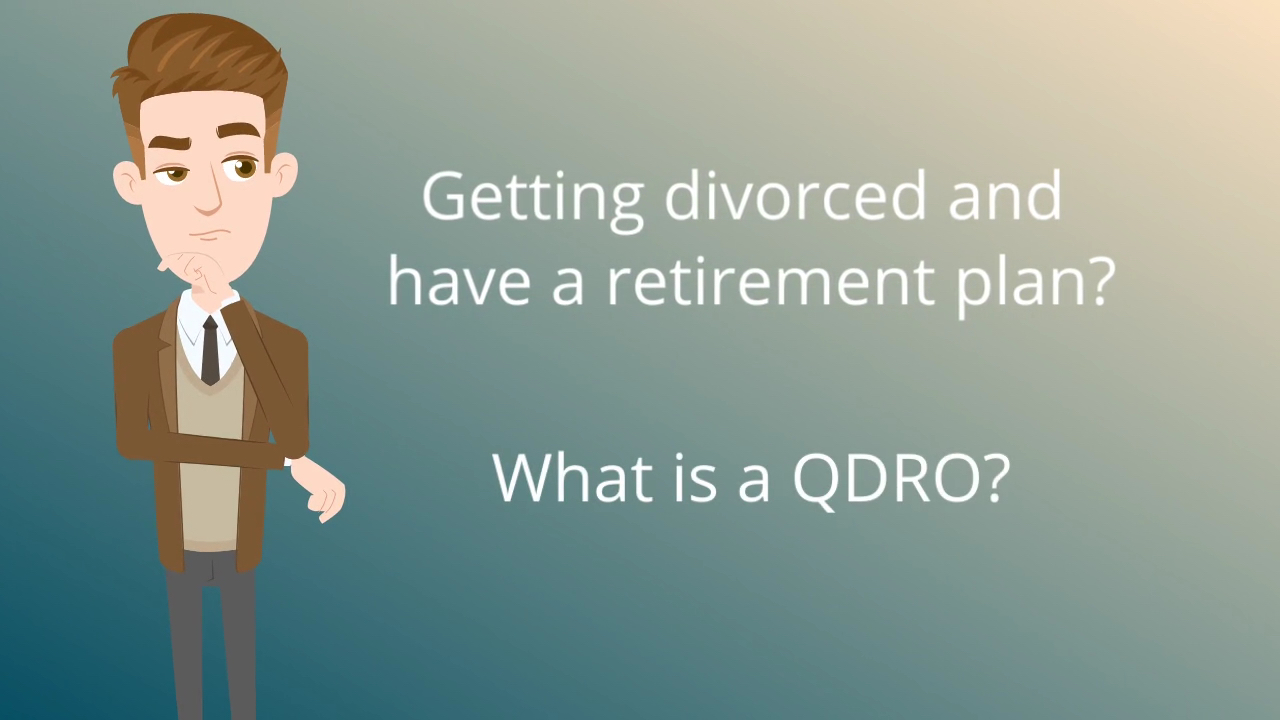 Getting divorced and have a retirement plan?

What is a QDRO?